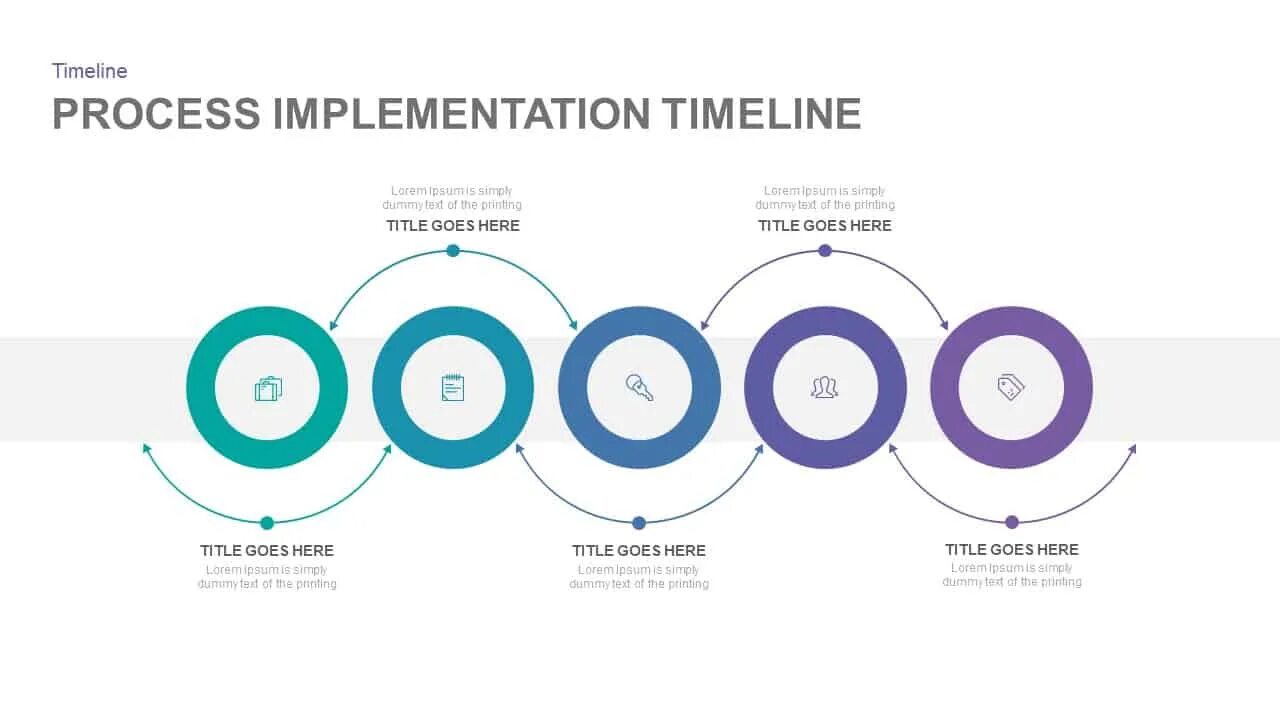 Timeline

PROCESS IMPLEMENTATION TIMELINE

Lorem Ipsum is simply dummy text of the printing
TITLE GOES HERE

Lorem Ipsum is simply dummy text of the printing
TITLE GOES HERE

TITLE GOES HERE
Lorem Ipsum is simply dummy text of the printing

TITLE GOES HERE
Lorem Ipsum is simply dummy text of the printing

TITLE GOES HERE
Lorem Ipsum is simply dummy text of the printing